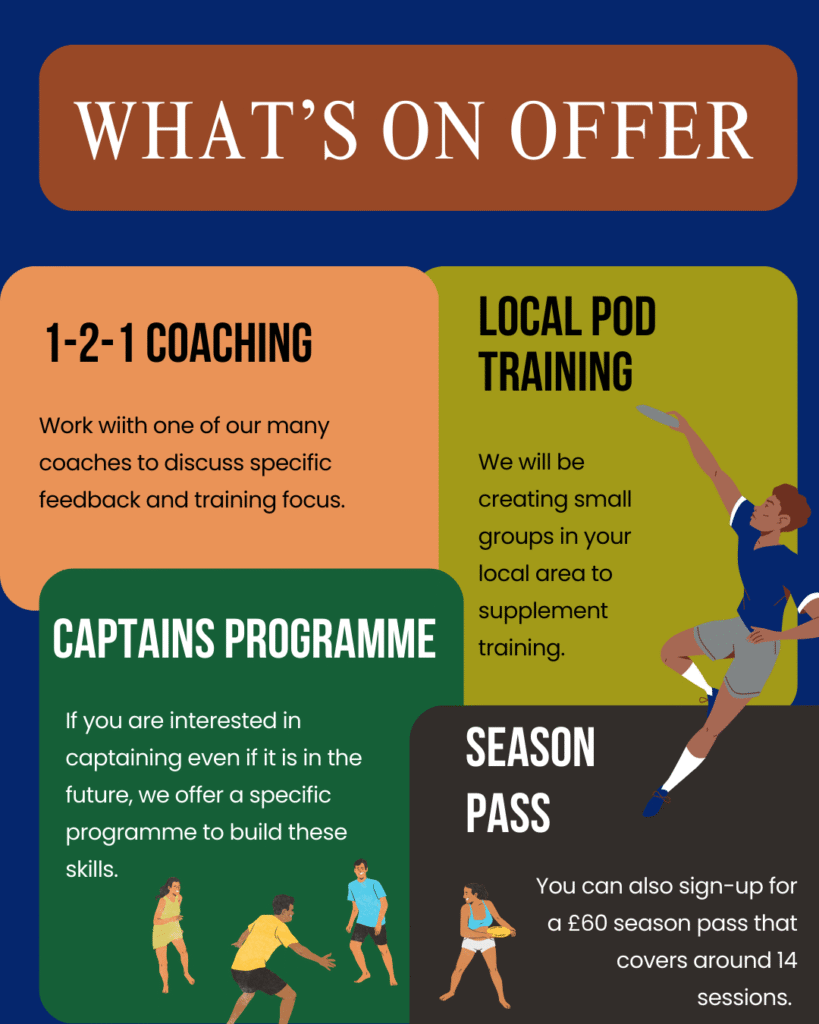 WHAT'S ON OFFER

1-2-1 COACHING

Work wiith one of our many coaches to discuss specific feedback and training focus.

LOCAL POD TRAINING

We will be creating small groups in your local area to supplement training.

CAPTAINS PROGRAMME

If you are interested in captaining even if it is in the future, we offer a specific programme to build these skills.

SEASON PASS

You can also sign-up for a £60 season pass that covers around 14 sessions.